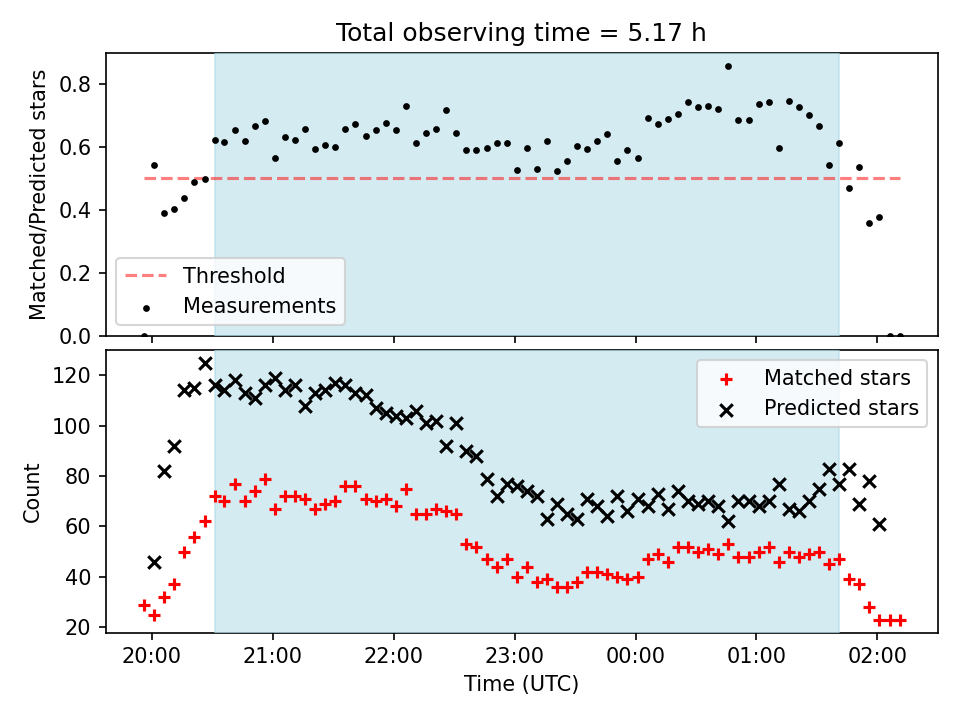 Total observing time = 5.17 h

Matched/Predicted stars

0.8
0.6
0.4
0.2
0.0

Threshold
Measurements

Count

120
100
80
60
40
20

Matched stars
Predicted stars

20:00
21:00
22:00
23:00
00:00
01:00
02:00

Time (UTC)